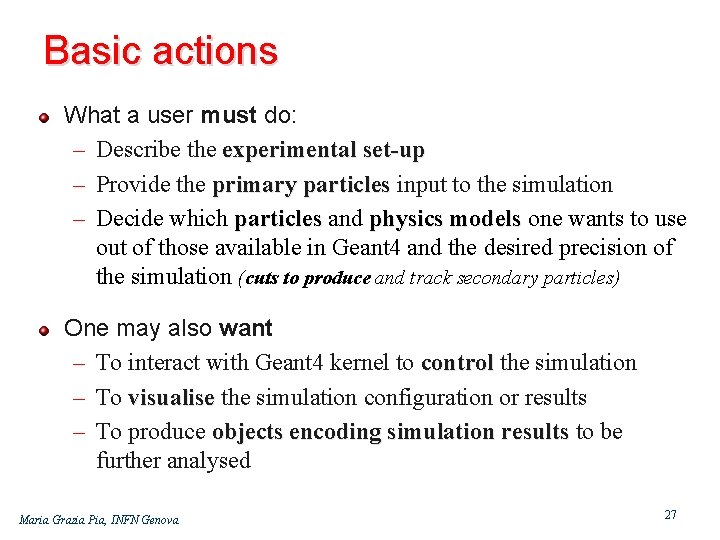 Basic actions

What a user must do:

– Describe the experimental set-up
– Provide the primary particles input to the simulation
– Decide which particles and physics models one wants to use out of those available in Geant4 and the desired precision of the simulation (cuts to produce and track secondary particles)

One may also want

– To interact with Geant4 kernel to control the simulation
– To visualise the simulation configuration or results
– To produce objects encoding simulation results to be further analysed

Maria Grazia Pia, INFN Genova

27